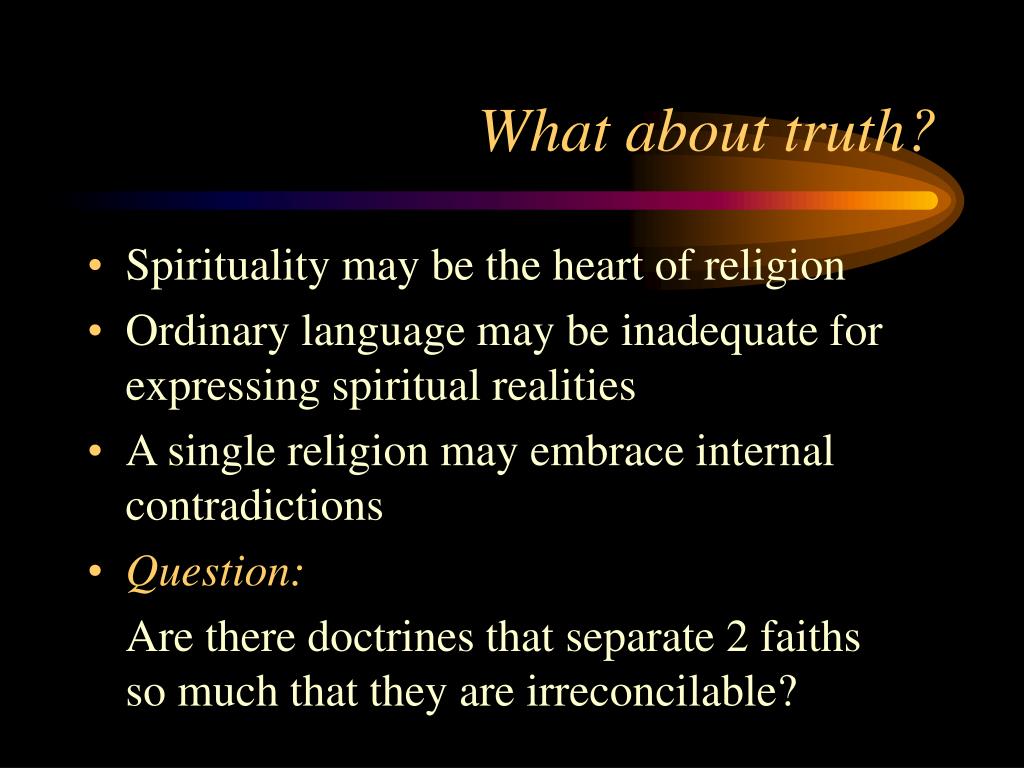 What about truth?

• Spirituality may be the heart of religion
• Ordinary language may be inadequate for expressing spiritual realities
• A single religion may embrace internal contradictions
• Question:

Are there doctrines that separate 2 faiths so much that they are irreconcilable?